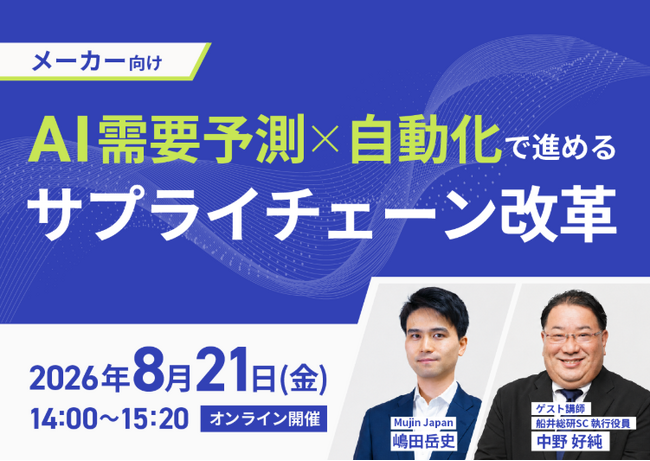 メーカー向け

AI需要予測×自動化で進める
サプライチェーン改革

2026年8月21日(金)
14:00〜15:20 オンライン開催

Mujin Japan
嶋田岳史

ゲスト講師
船井総研SC 執行役員
中野 好純